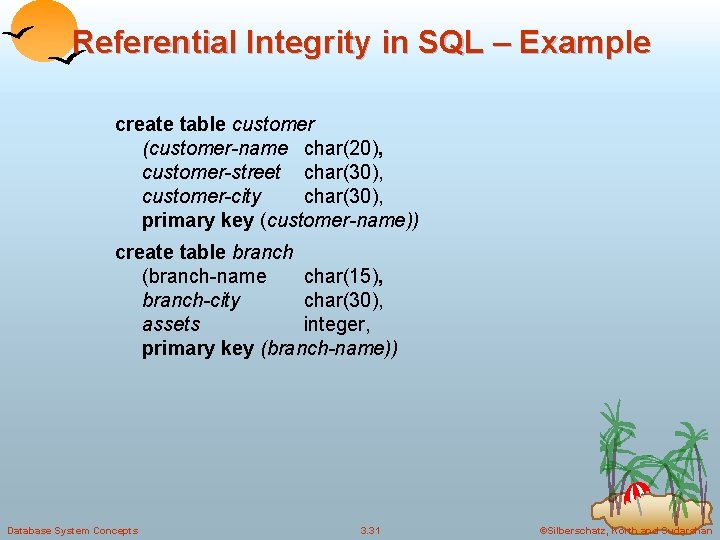 Referential Integrity in SQL – Example

create table customer
(customer-name char(20),
customer-street char(30),
customer-city char(30),
primary key (customer-name))

create table branch
(branch-name char(15),
branch-city char(30),
assets integer,
primary key (branch-name))

Database System Concepts

3.31

©Silberschatz, Korth and Sudarshan